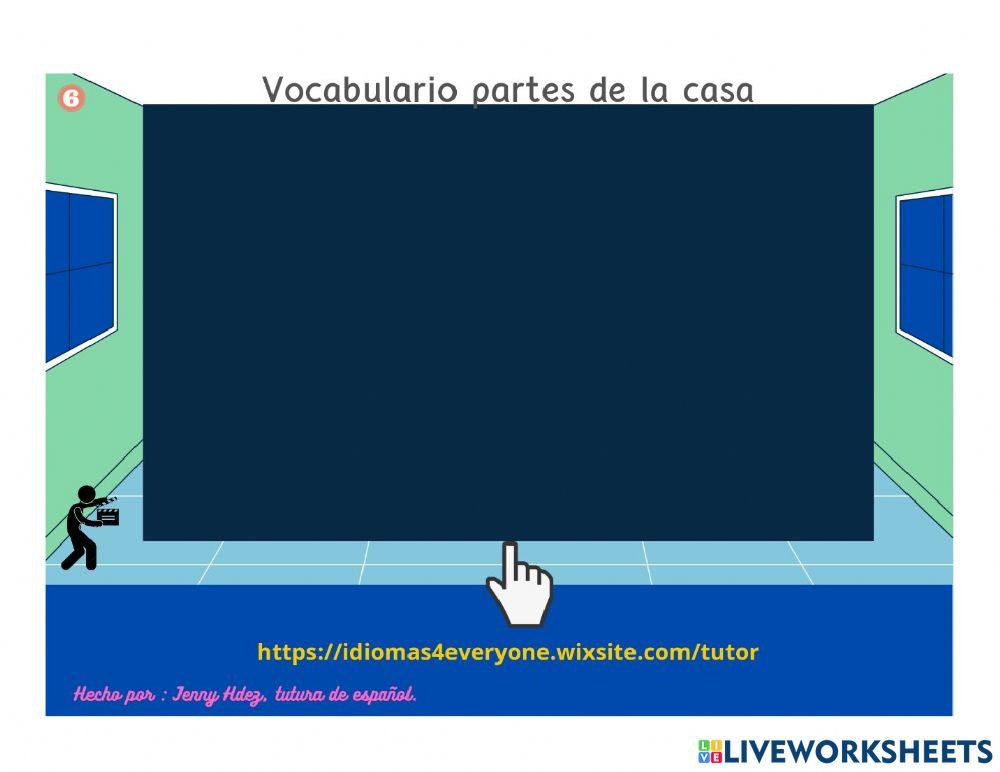 6

Vocabulario partes de la casa

https://idiomas4everyone.wixsite.com/tutor

Hecho por : Jenny Hdez, tutura de español.

LIVEWORKSHEETS